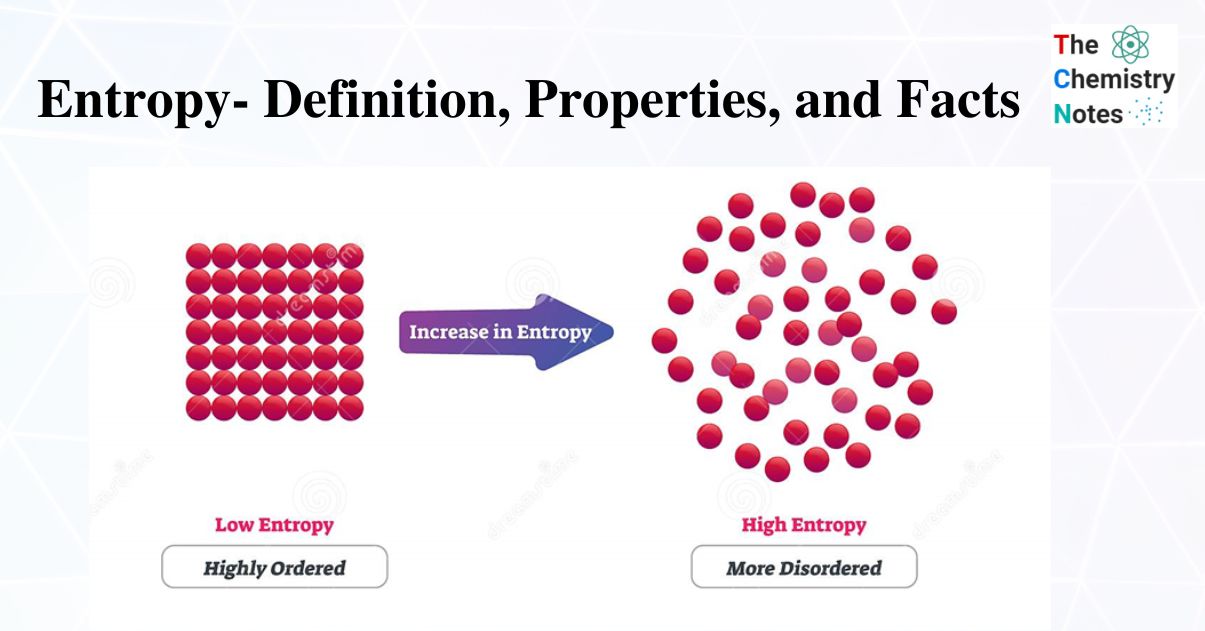 Entropy- Definition, Properties, and Facts

The Chemistry Notes

Increase in Entropy

Low Entropy

Highly Ordered

High Entropy

More Disordered